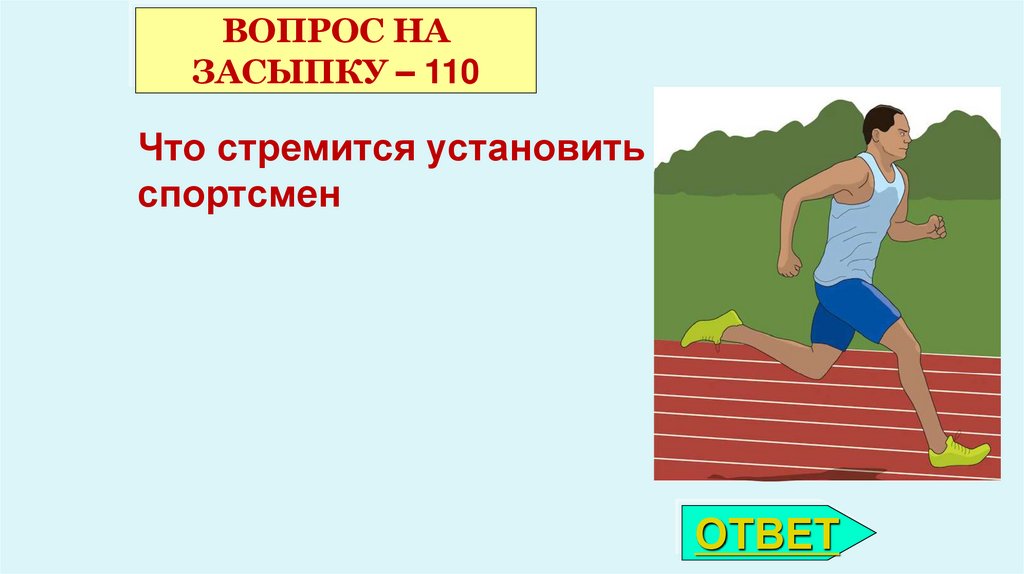 ВОПРОС НА ЗАСЫПКУ – 110

Что стремится установить спортсмен

ОТВЕТ